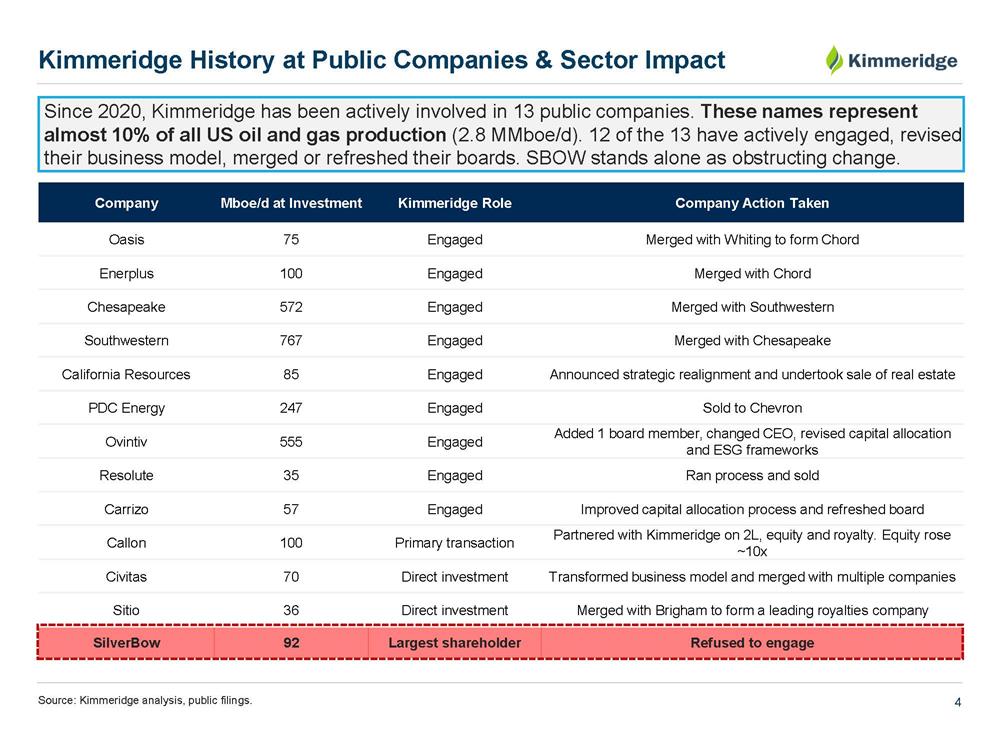 Kimmeridge History at Public Companies & Sector Impact

Kimmeridge

Since 2020, Kimmeridge has been actively involved in 13 public companies. These names represent almost 10% of all US oil and gas production (2.8 MMboe/d). 12 of the 13 have actively engaged, revised their business model, merged or refreshed their boards. SBOW stands alone as obstructing change.

| Company | Mboe/d at Investment | Kimmeridge Role | Company Action Taken |
|---|---|---|---|
| Oasis | 75 | Engaged | Merged with Whiting to form Chord |
| Enerplus | 100 | Engaged | Merged with Chord |
| Chesapeake | 572 | Engaged | Merged with Southwestern |
| Southwestern | 767 | Engaged | Merged with Chesapeake |
| California Resources | 85 | Engaged | Announced strategic realignment and undertook sale of real estate |
| PDC Energy | 247 | Engaged | Sold to Chevron |
| Ovintiv | 555 | Engaged | Added 1 board member, changed CEO, revised capital allocation and ESG frameworks |
| Resolute | 35 | Engaged | Ran process and sold |
| Carrizo | 57 | Engaged | Improved capital allocation process and refreshed board |
| Callon | 100 | Primary transaction | Partnered with Kimmeridge on 2L, equity and royalty. Equity rose ~10x |
| Civitas | 70 | Direct investment | Transformed business model and merged with multiple companies |
| Sitio | 36 | Direct investment | Merged with Brigham to form a leading royalties company |
| SilverBow | 92 | Largest shareholder | Refused to engage |

Source: Kimmeridge analysis, public filings.

4